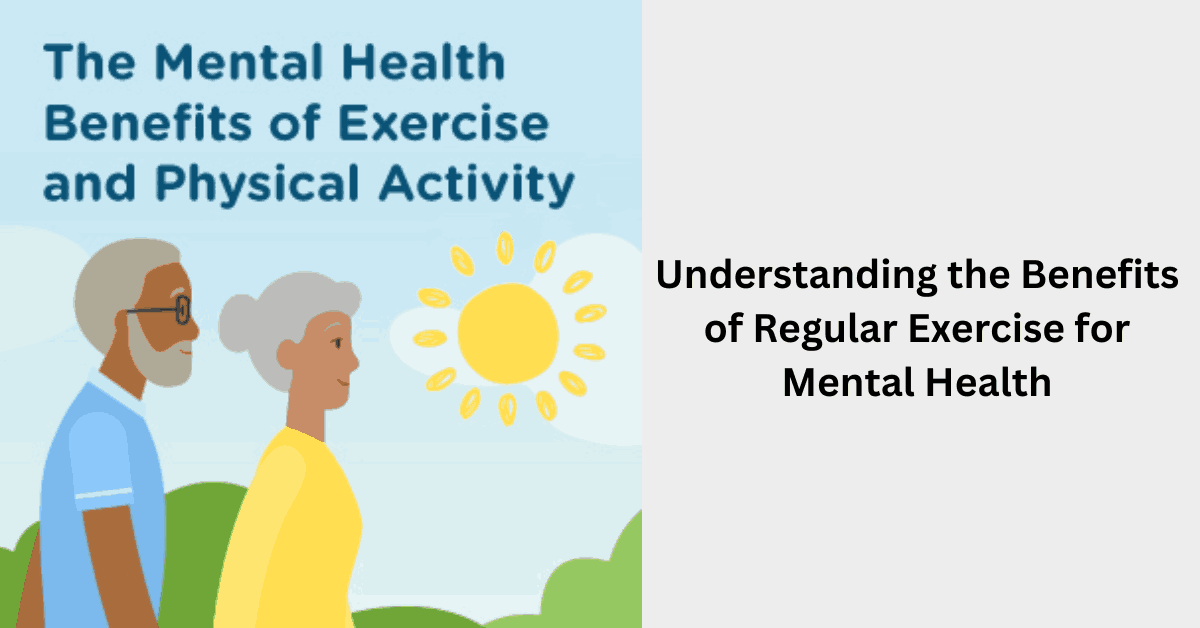 The Mental Health Benefits of Exercise and Physical Activity

Understanding the Benefits of Regular Exercise for Mental Health